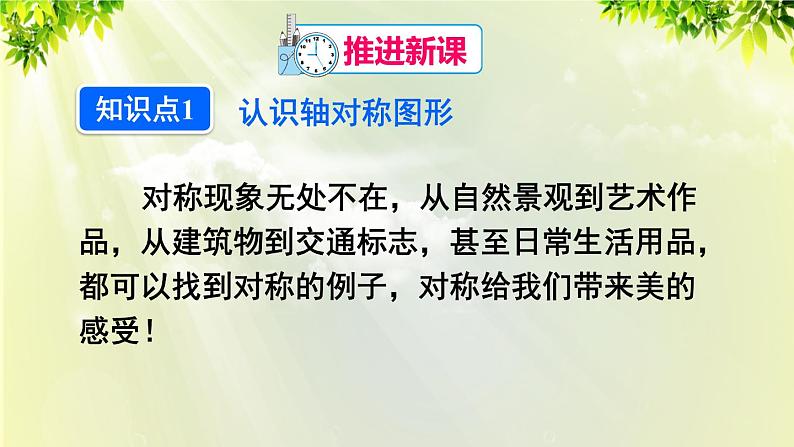 推进新课

知识点1　认识轴对称图形

对称现象无处不在，从自然景观到艺术作品，从建筑物到交通标志，甚至日常生活用品，都可以找到对称的例子，对称给我们带来美的感受！